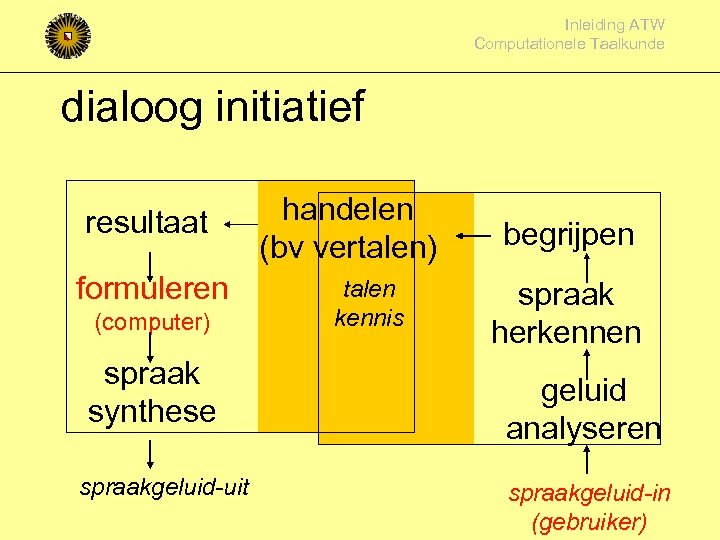 Inleiding ATW
Computationele Taalkunde

dialoog initiatief

resultaat

formuleren
(computer)

spraak
synthese

spraakgeluid-uit

handelen
(bv vertalen)

talen
kennis

begrijpen

spraak
herkennen

geluid
analyseren

spraakgeluid-in
(gebruiker)